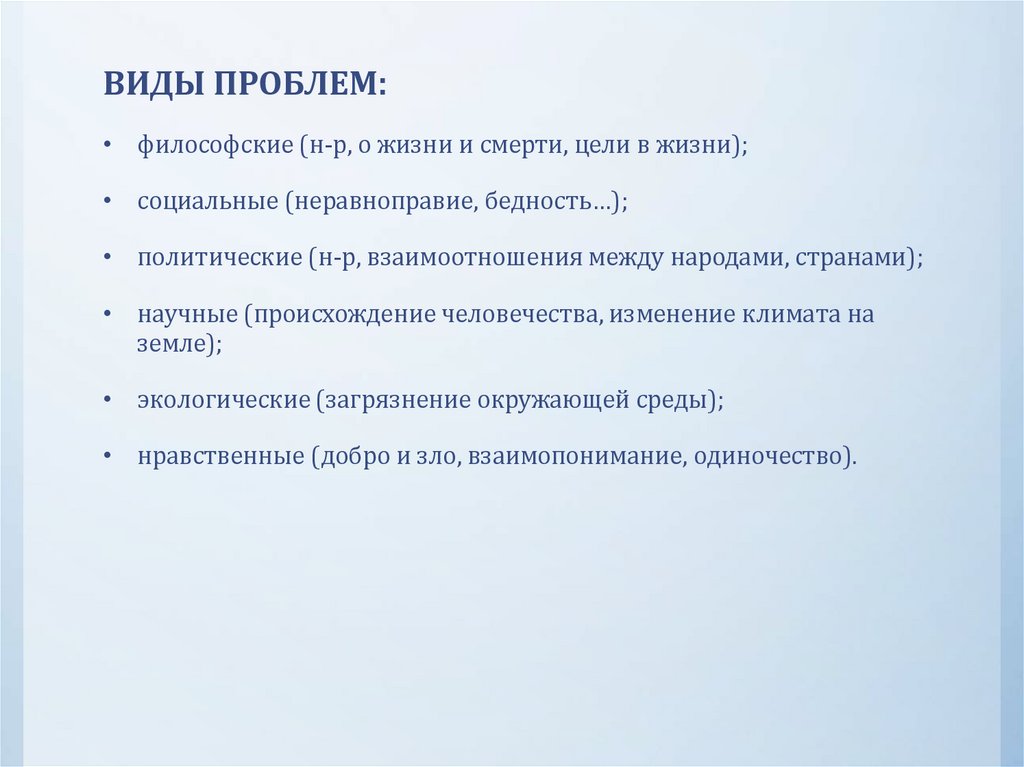 ВИДЫ ПРОБЛЕМ:

• философские (н-р, о жизни и смерти, цели в жизни);

• социальные (неравноправие, бедность…);

• политические (н-р, взаимоотношения между народами, странами);

• научные (происхождение человечества, изменение климата на земле);

• экологические (загрязнение окружающей среды);

• нравственные (добро и зло, взаимопонимание, одиночество).